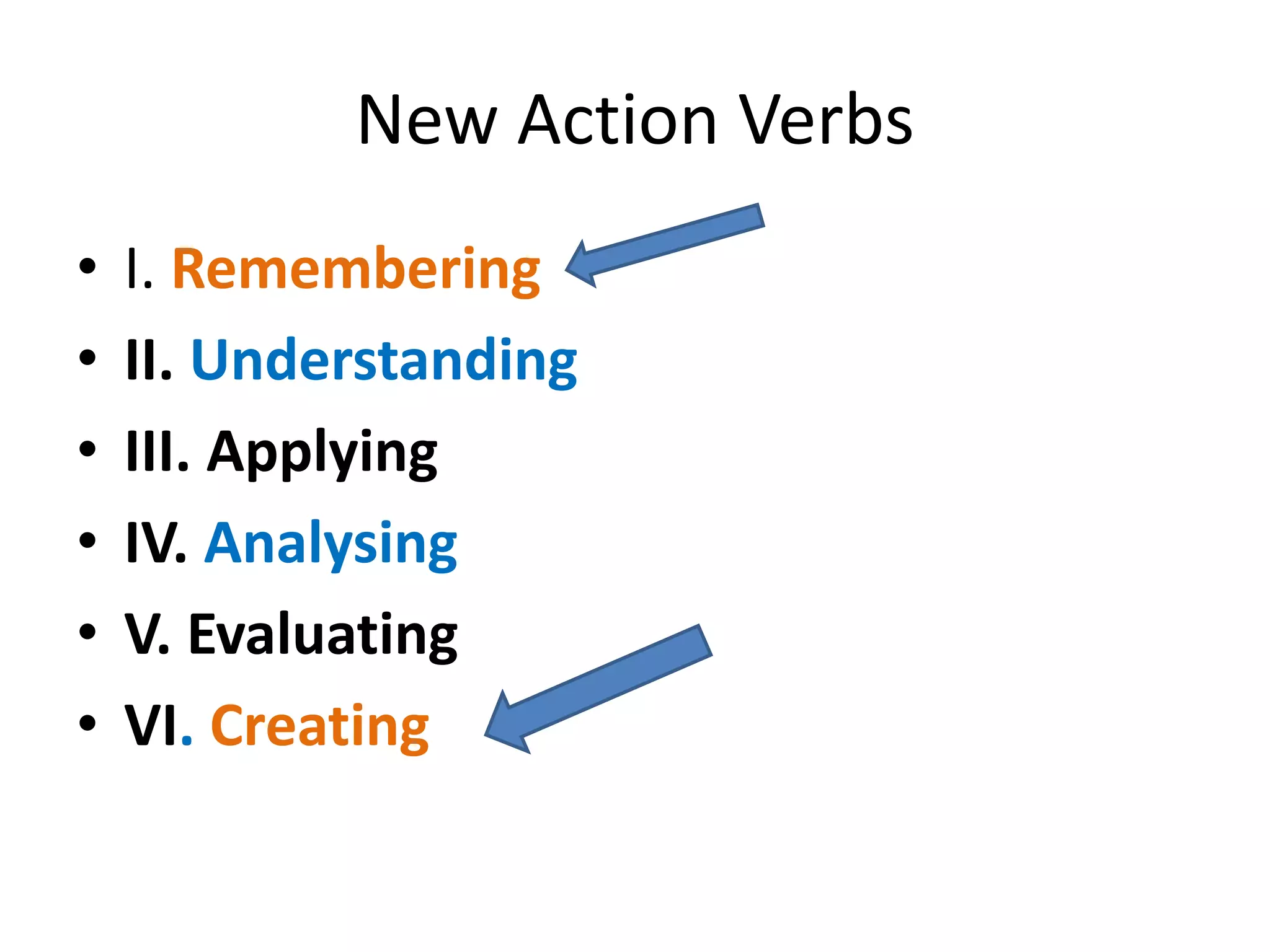 New Action Verbs

• I. Remembering
• II. Understanding
• III. Applying
• IV. Analysing
• V. Evaluating
• VI. Creating